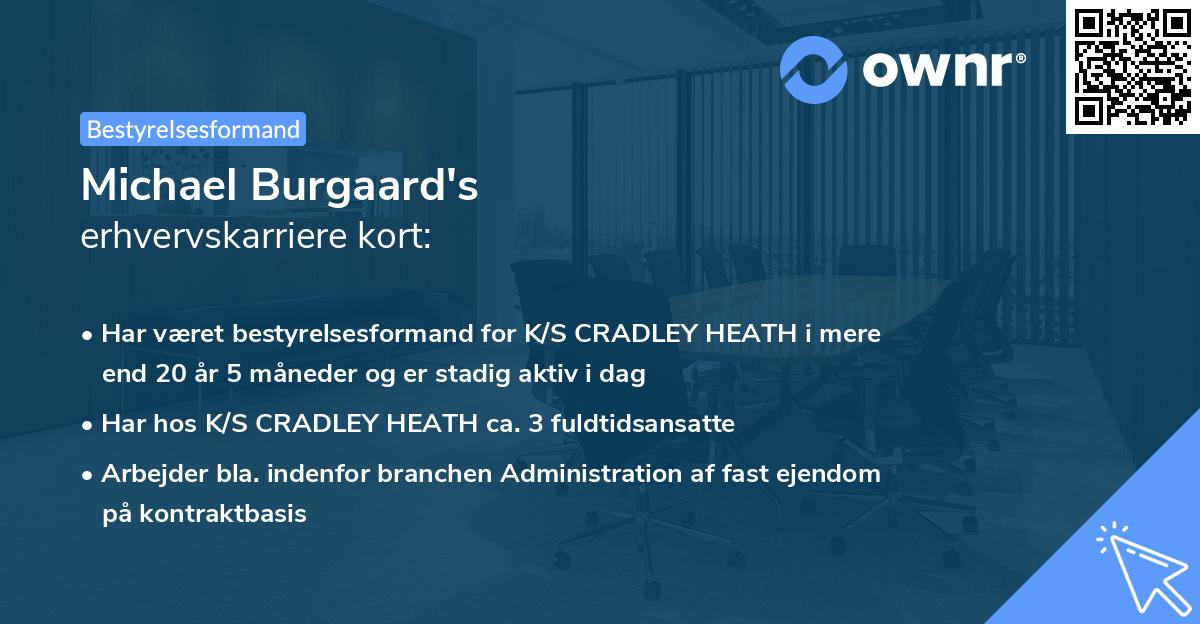 ownr®

Bestyrelsesformand

Michael Burgaard's
erhvervskarriere kort:

• Har været bestyrelsesformand for K/S CRADLEY HEATH i mere end 20 år 5 måneder og er stadig aktiv i dag

• Har hos K/S CRADLEY HEATH ca. 3 fuldtidsansatte

• Arbejder bla. indenfor branchen Administration af fast ejendom på kontraktbasis